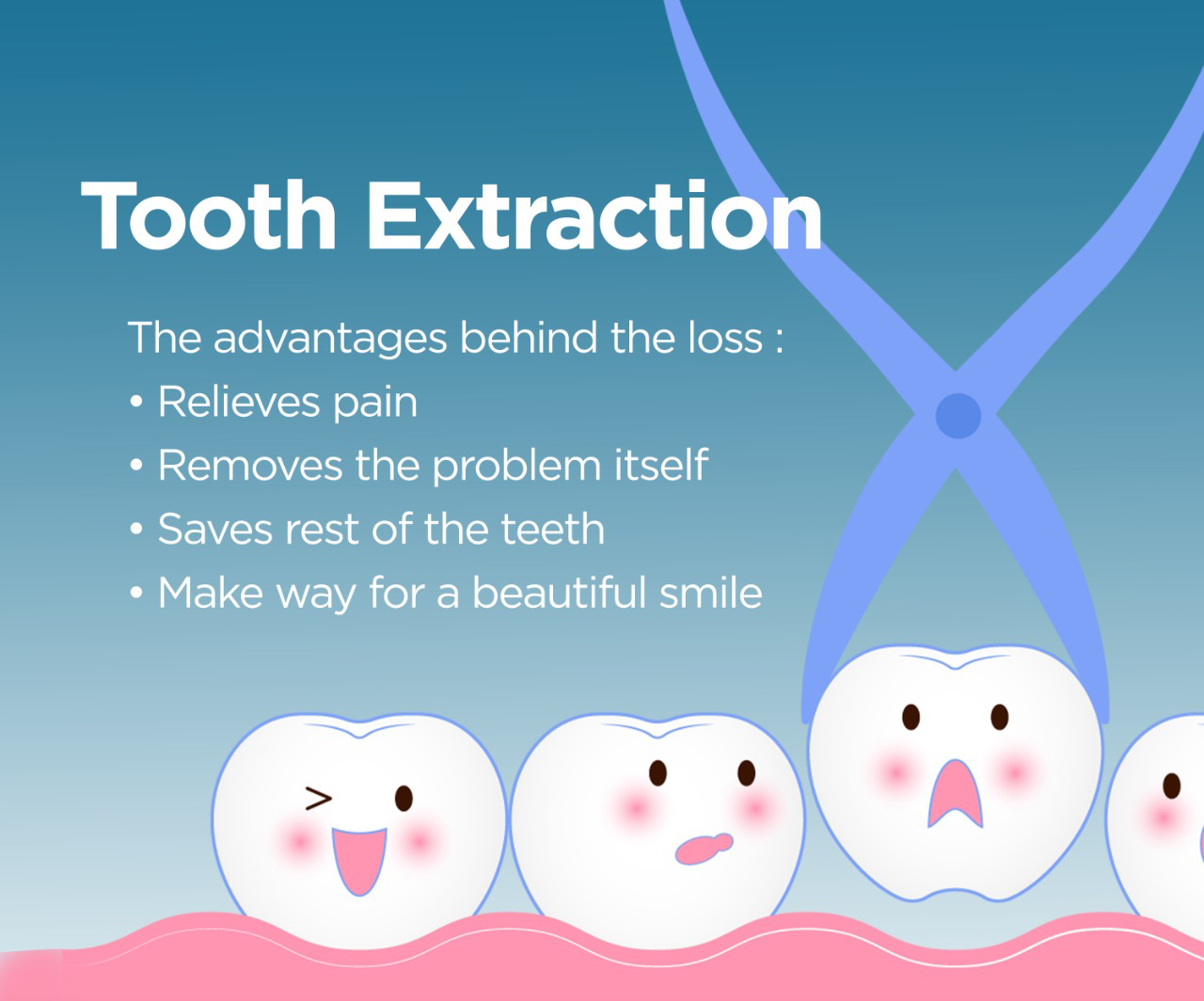 Tooth Extraction

The advantages behind the loss :
• Relieves pain
• Removes the problem itself
• Saves rest of the teeth
• Make way for a beautiful smile